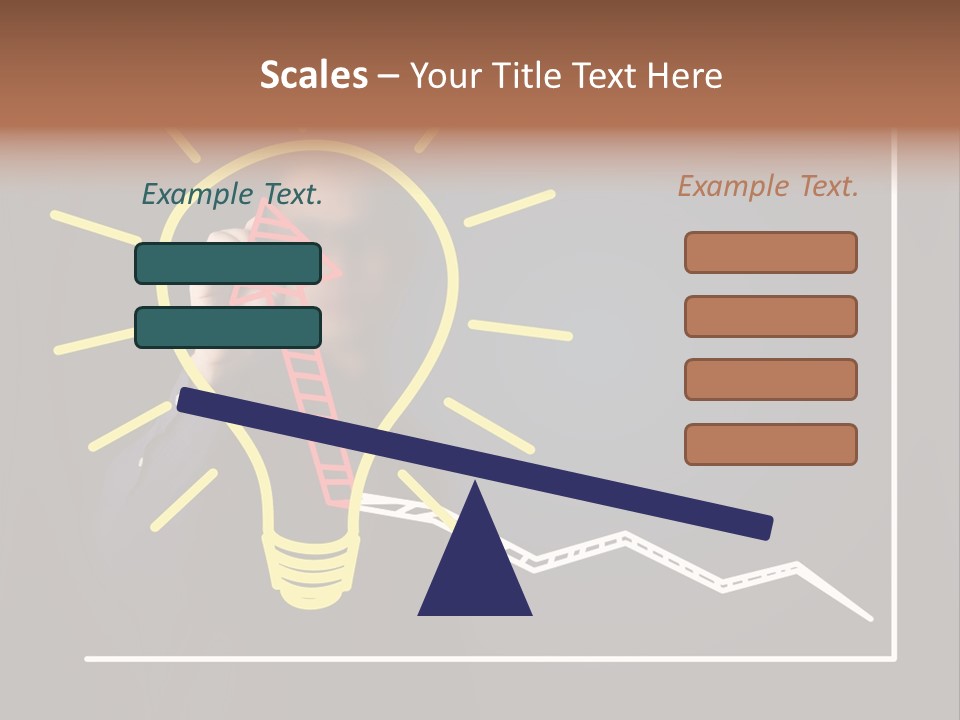 Scales – Your Title Text Here

Example Text.

Example Text.